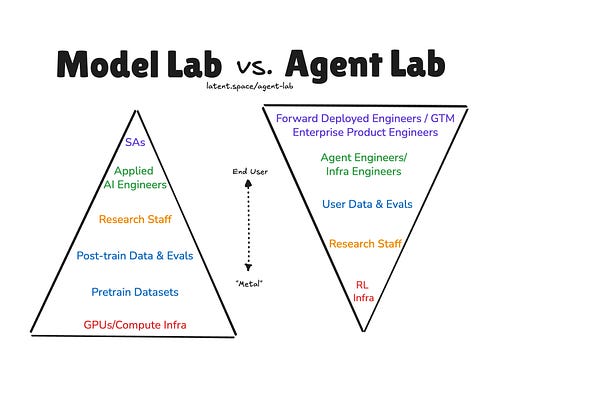 Model Lab vs. Agent Lab
latent.space/agent-lab

SAs
Applied AI Engineers
Research Staff
Post-train Data & Evals
Pretrain Datasets
GPUs/Compute Infra

End User
"Metal"

Forward Deployed Engineers / GTM
Enterprise Product Engineers
Agent Engineers/ Infra Engineers
User Data & Evals
Research Staff
RL Infra